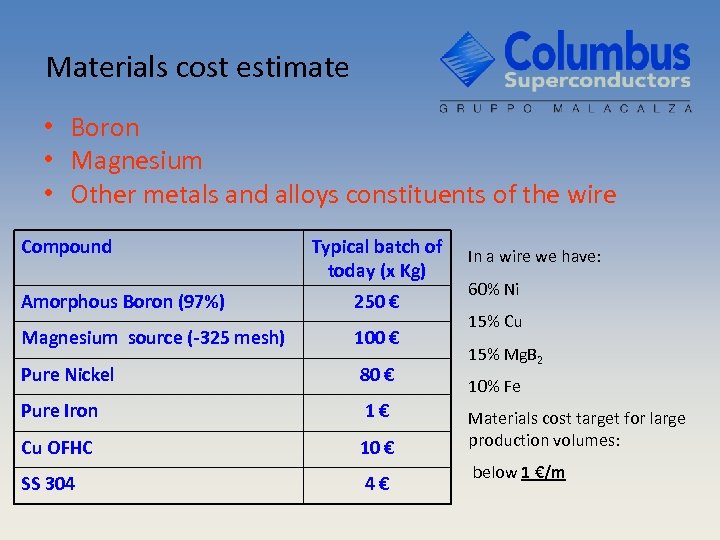 Materials cost estimate

Columbus Superconductors
GRUPPO MALACALZA

• Boron
• Magnesium
• Other metals and alloys constituents of the wire

| Compound | Typical batch of today (x Kg) |
|---|---|
| Amorphous Boron (97%) | 250 € |
| Magnesium source (-325 mesh) | 100 € |
| Pure Nickel | 80 € |
| Pure Iron | 1 € |
| Cu OFHC | 10 € |
| SS 304 | 4 € |

In a wire we have:

60% Ni

15% Cu

15% $MgB_2$

10% Fe

Materials cost target for large production volumes:

below 1 €/m